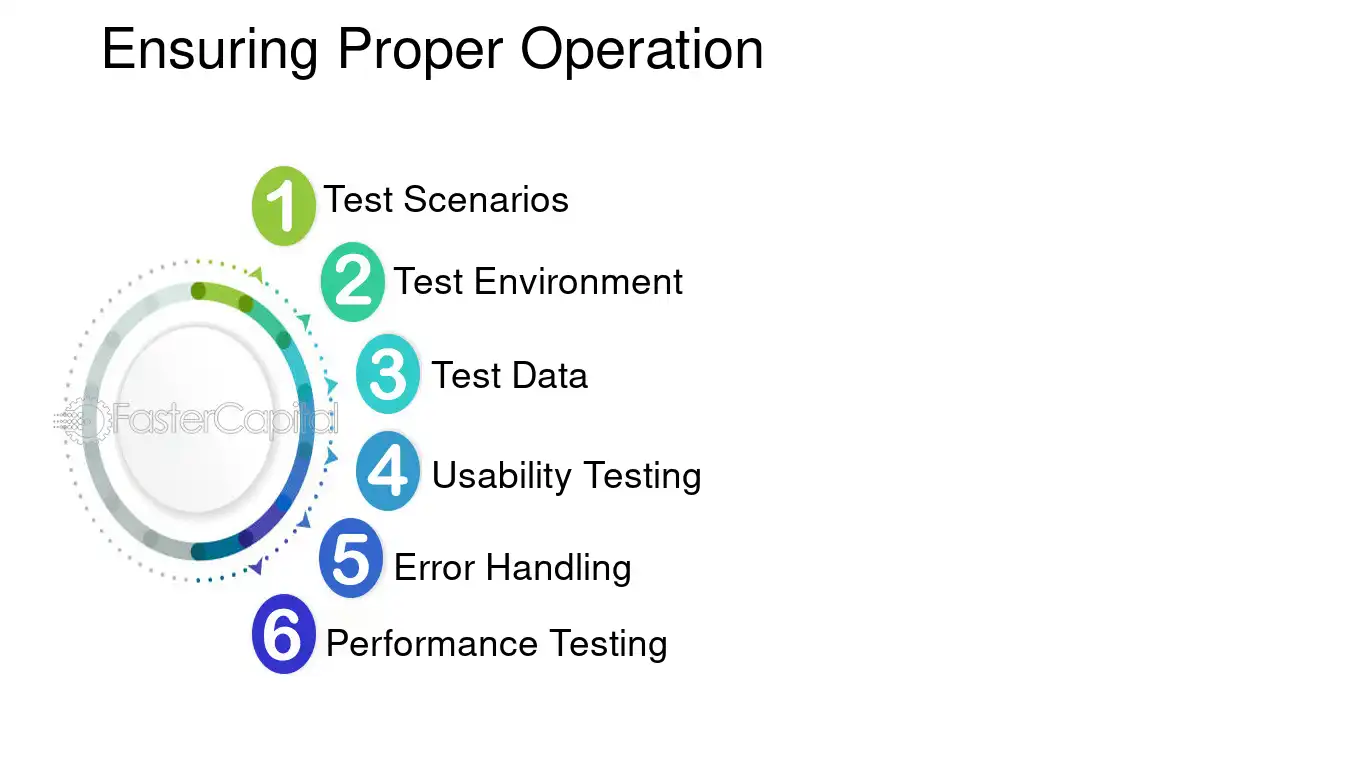 Ensuring Proper Operation

1 Test Scenarios

2 Test Environment

3 Test Data

4 Usability Testing

5 Error Handling

6 Performance Testing

FasterCapital